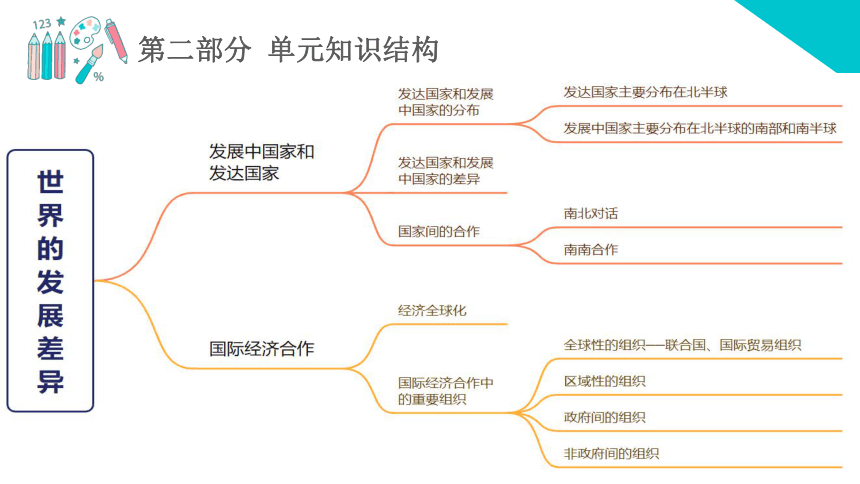 123

%

第二部分 单元知识结构

世界的发展差异

发展中国家和发达国家

发达国家和发展中国家的分布

发达国家主要分布在北半球

发展中国家主要分布在北半球的南部和南半球

发达国家和发展中国家的差异

国家间的合作

南北对话

南南合作

国际经济合作

经济全球化

国际经济合作中的重要组织

全球性的组织——联合国、国际贸易组织

区域性的组织

政府间的组织

非政府间的组织